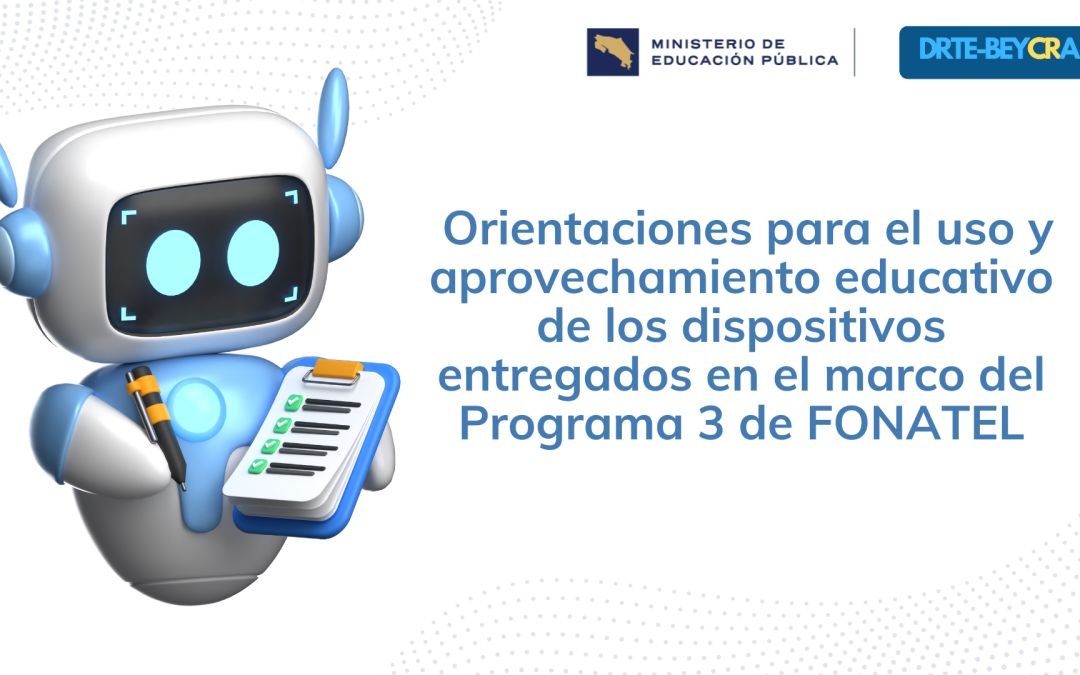 MINISTERIO DE EDUCACIÓN PÚBLICA

DRTE-BEYCRA

Orientaciones para el uso y aprovechamiento educativo de los dispositivos entregados en el marco del Programa 3 de FONATEL